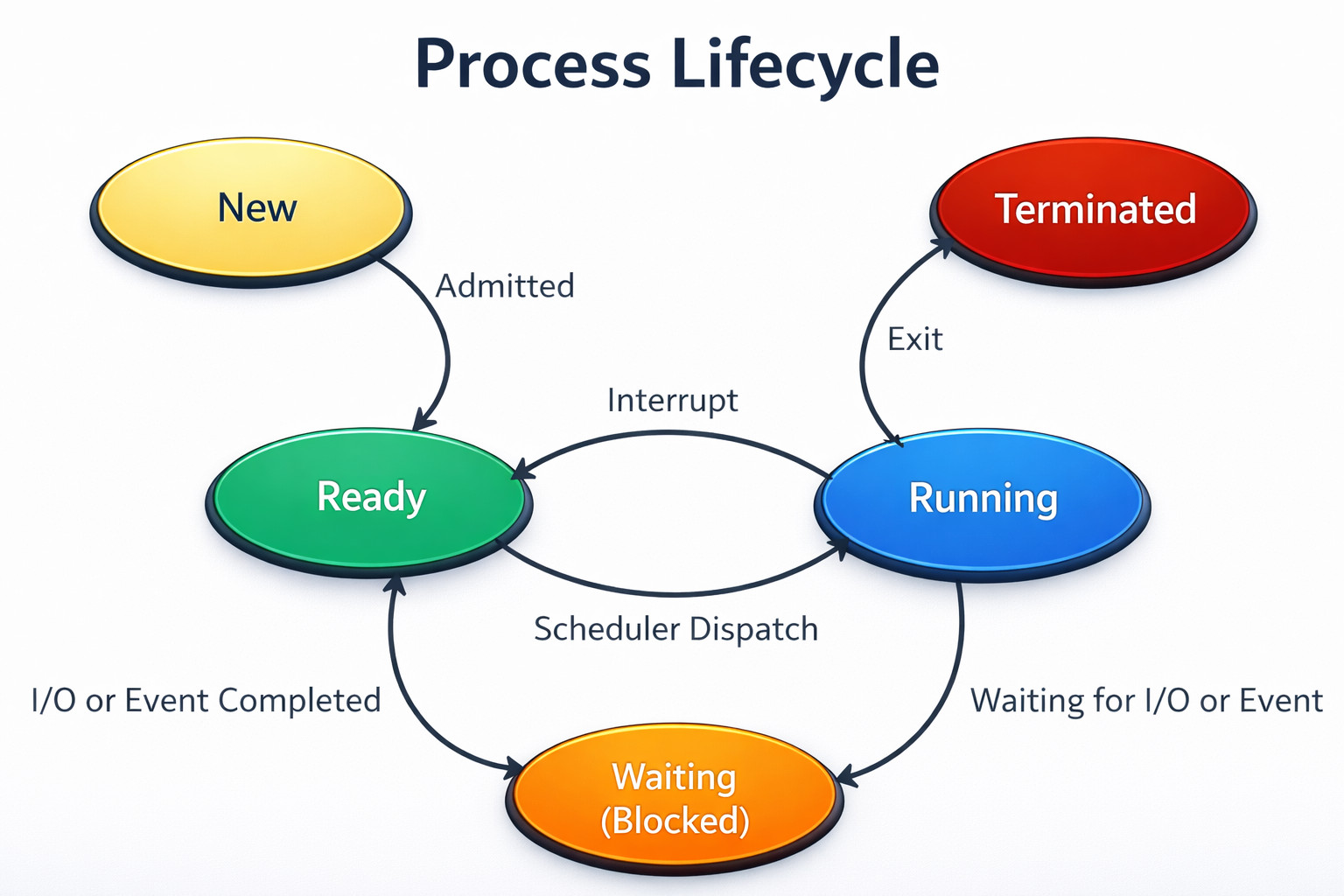 Process Lifecycle

New

Terminated

Admitted

Exit

Interrupt

Ready

Running

Scheduler Dispatch

I/O or Event Completed

Waiting for I/O or Event

Waiting (Blocked)